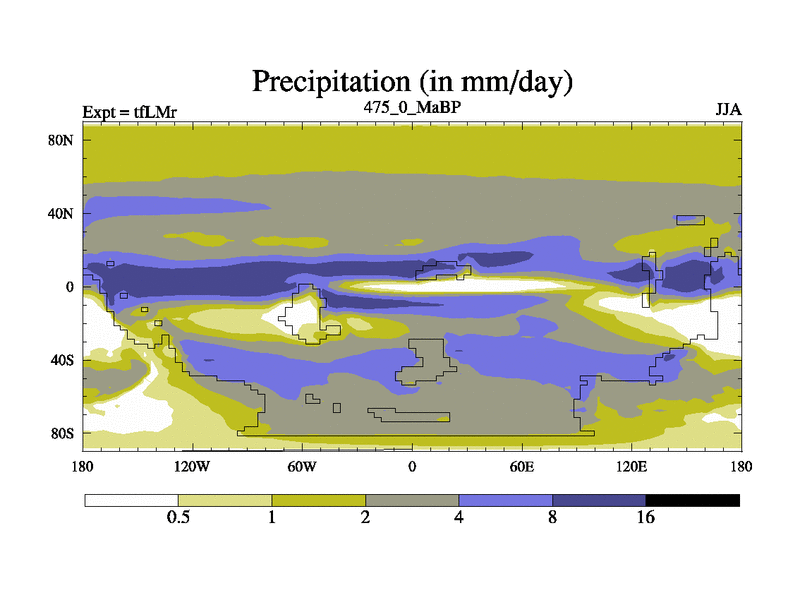 Precipitation (in mm/day)

Expt = tfLMr

475_0_MaBP

JJA

80N

40N

0

40S

80S

180

120W

60W

0

60E

120E

180

0.5

1

2

4

8

16